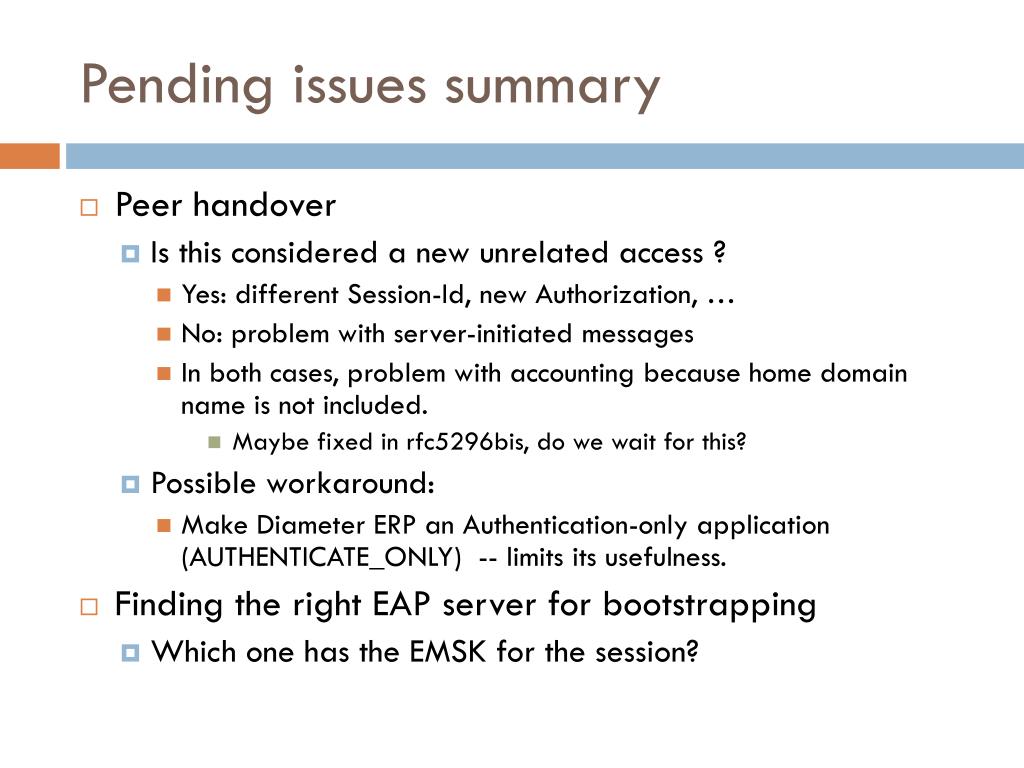 Pending issues summary

Peer handover

Is this considered a new unrelated access ?

Yes: different Session-Id, new Authorization, …

No: problem with server-initiated messages

In both cases, problem with accounting because home domain name is not included.

Maybe fixed in rfc5296bis, do we wait for this?

Possible workaround:

Make Diameter ERP an Authentication-only application (AUTHENTICATE_ONLY) -- limits its usefulness.

Finding the right EAP server for bootstrapping

Which one has the EMSK for the session?